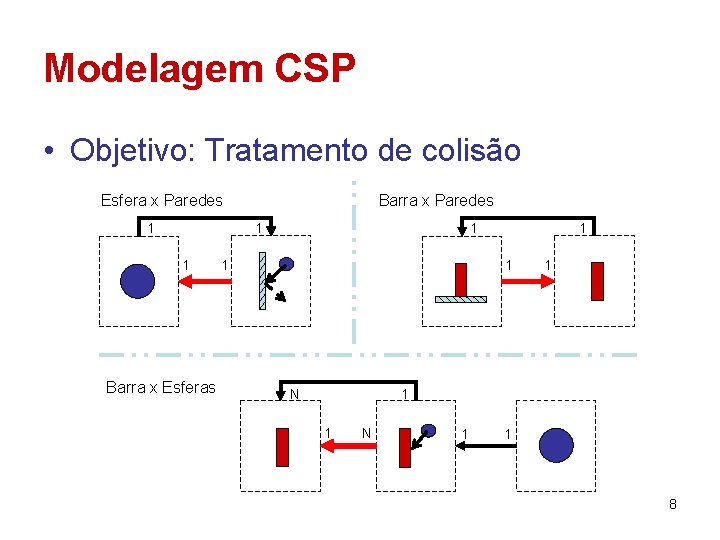 Modelagem CSP

• Objetivo: Tratamento de colisão

Esfera x Paredes

1

1

1

1

Barra x Paredes

1

1

1

1

Barra x Esferas

N

1

1

N

1

1

8